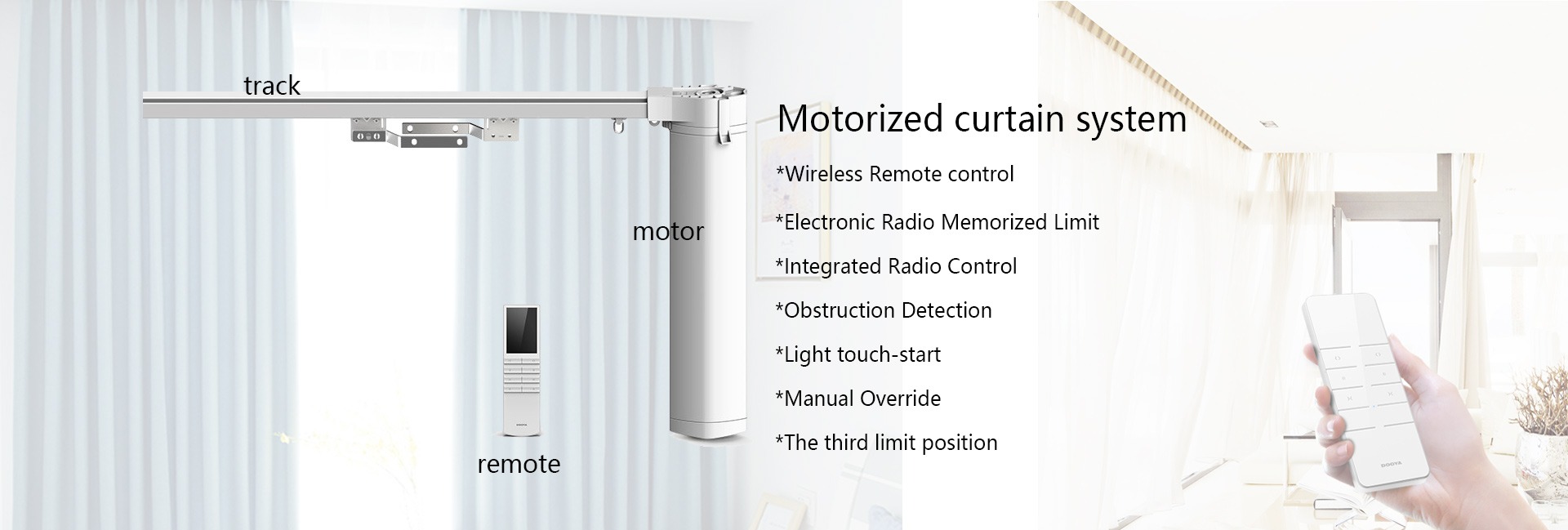 track

motor

remote

Motorized curtain system

*Wireless Remote control

*Electronic Radio Memorized Limit

*Integrated Radio Control

*Obstruction Detection

*Light touch-start

*Manual Override

*The third limit position

DOOYA